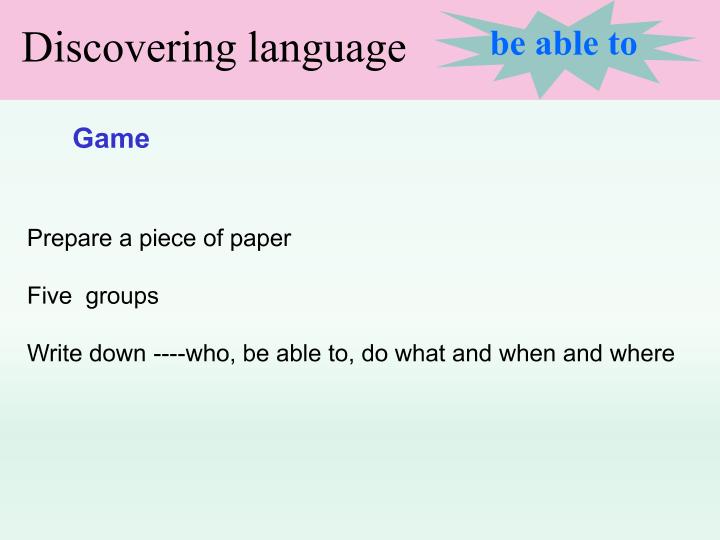 Discovering language

be able to

Game

Prepare a piece of paper

Five groups

Write down ----who, be able to, do what and when and where